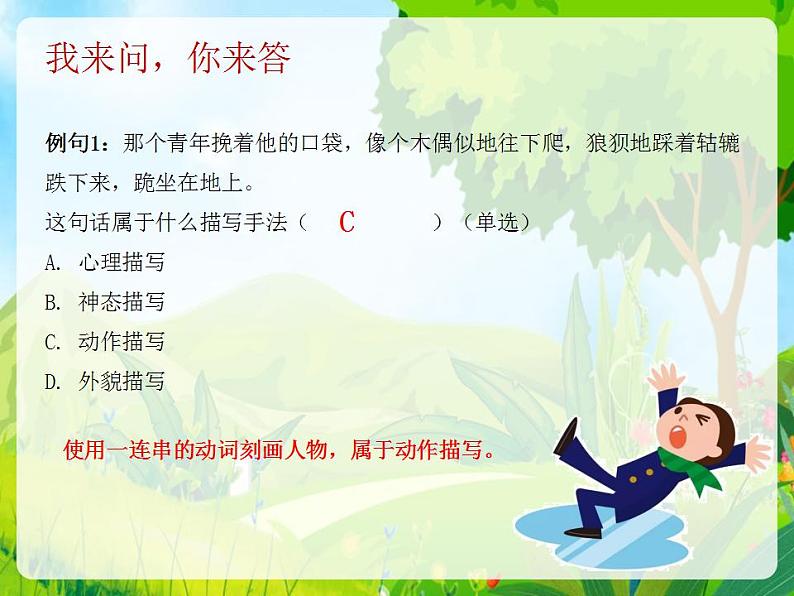 我来问，你来答

例句1：那个青年挽着他的口袋，像个木偶似地往下爬，狼狈地踩着轱辘跌下来，跪坐在地上。

这句话属于什么描写手法（ C ）（单选）

A. 心理描写

B. 神态描写

C. 动作描写

D. 外貌描写

使用一连串的动词刻画人物，属于动作描写。